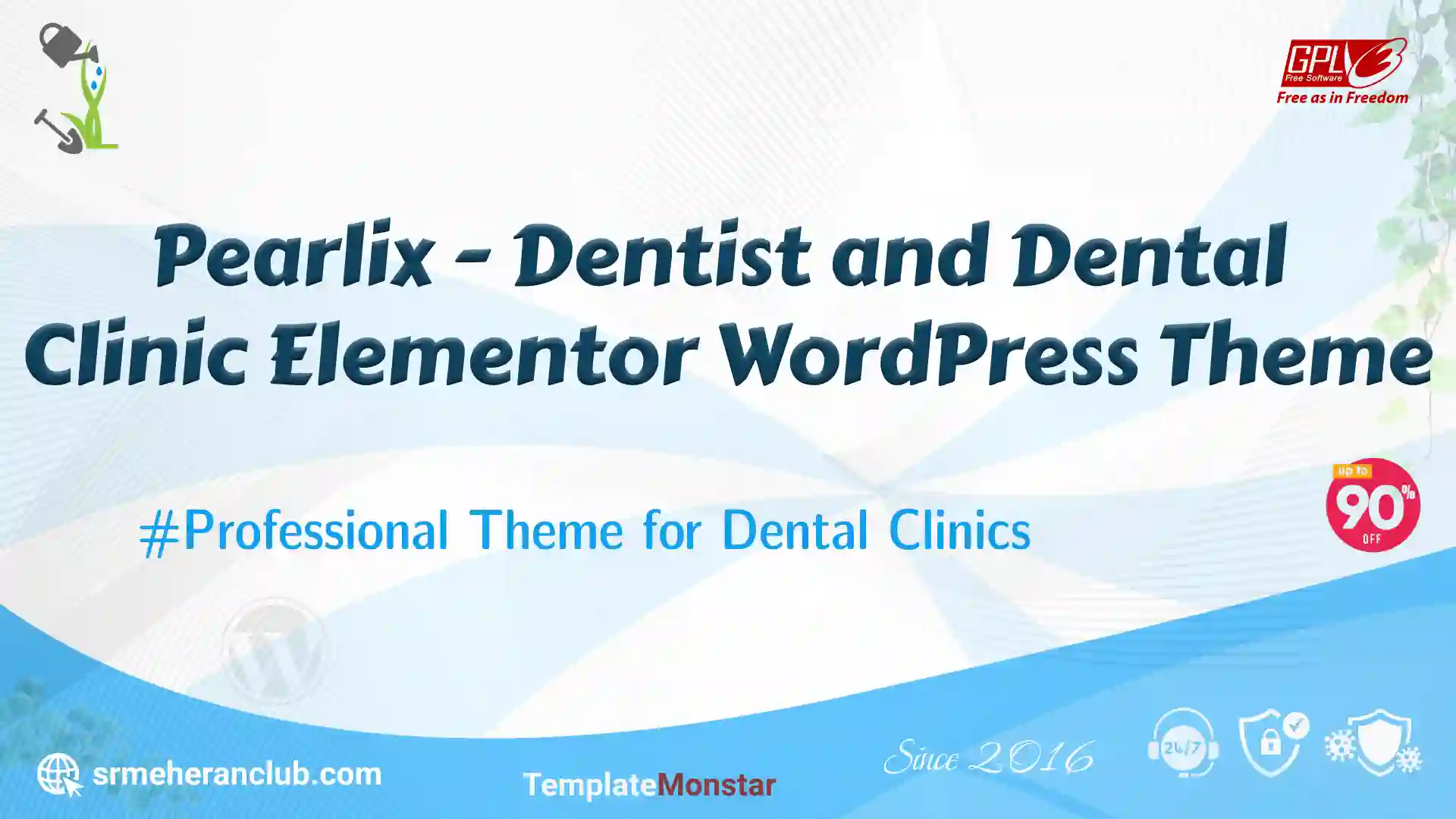 GPLv3
Free Software
Free as in Freedom

Pearlix - Dentist and Dental Clinic Elementor WordPress Theme

#Professional Theme for Dental Clinics

up to
90%
OFF

srmeheranclub.com

TemplateMonstar

Since 2016

24/7